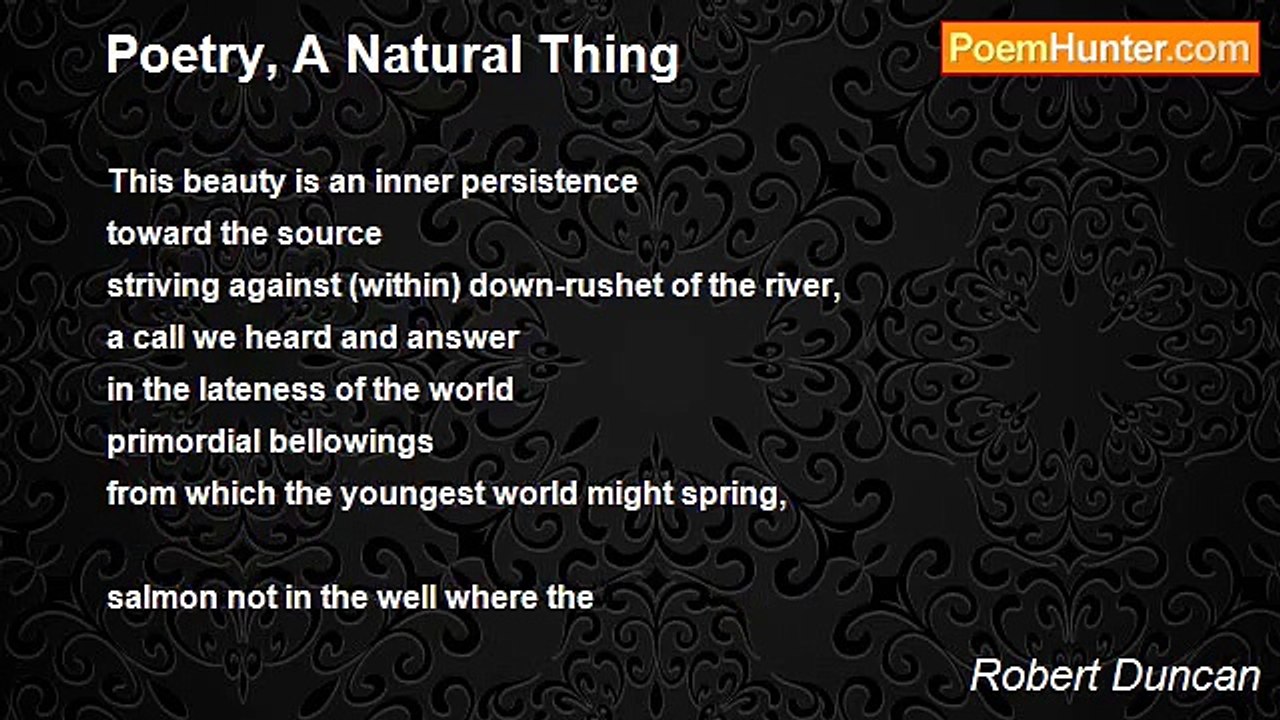 Poetry, A Natural Thing

PoemHunter.com

This beauty is an inner persistence
toward the source
striving against (within) down-rushet of the river,
a call we heard and answer
in the lateness of the world
primordial bellowings
from which the youngest world might spring,

salmon not in the well where the

Robert Duncan